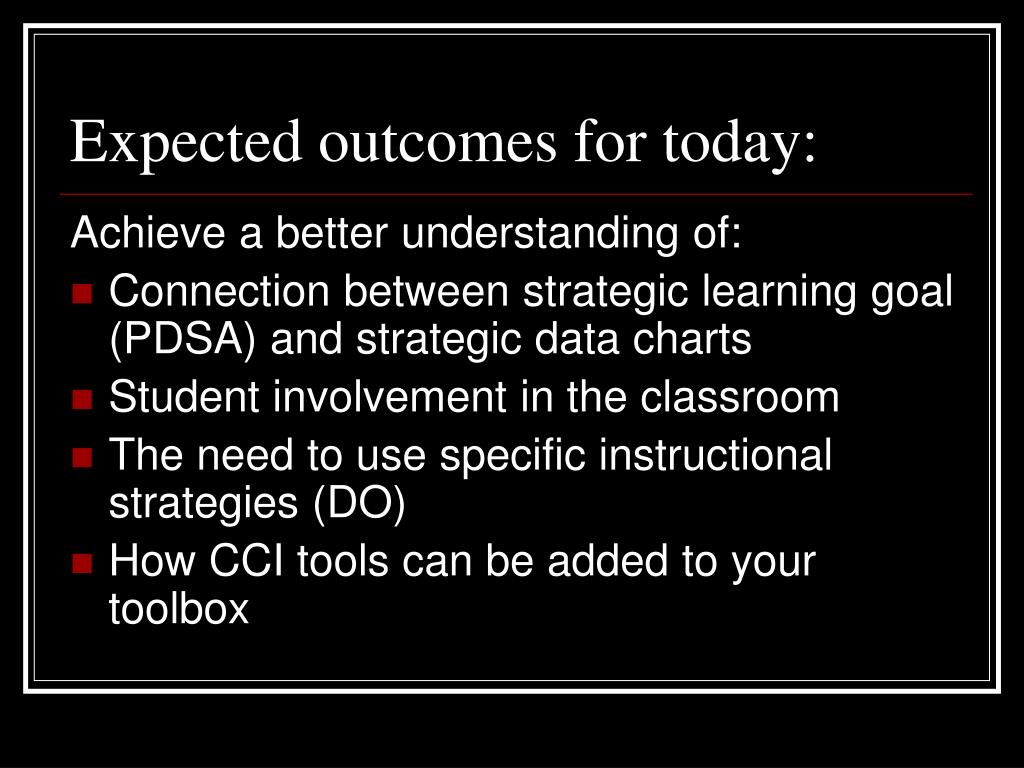 Expected outcomes for today:

Achieve a better understanding of:

- Connection between strategic learning goal (PDSA) and strategic data charts
- Student involvement in the classroom
- The need to use specific instructional strategies (DO)
- How CCI tools can be added to your toolbox